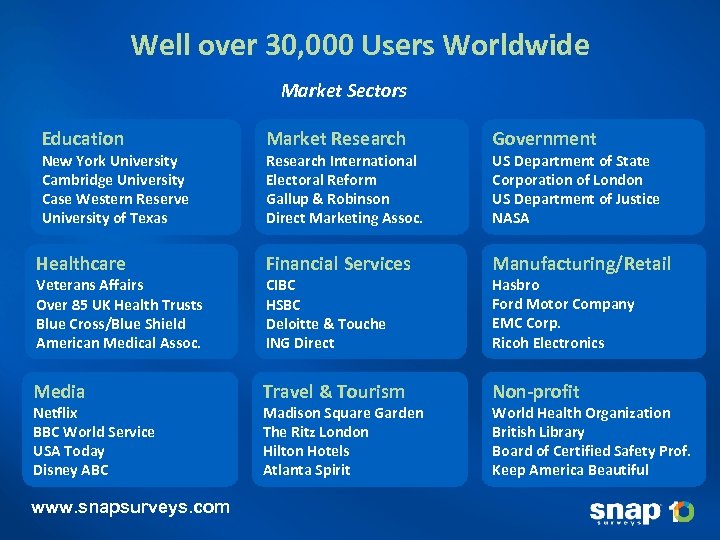 Well over 30,000 Users Worldwide

Market Sectors

Education
New York University
Cambridge University
Case Western Reserve
University of Texas

Market Research
Research International
Electoral Reform
Gallup & Robinson
Direct Marketing Assoc.

Government
US Department of State
Corporation of London
US Department of Justice
NASA

Healthcare
Veterans Affairs
Over 85 UK Health Trusts
Blue Cross/Blue Shield
American Medical Assoc.

Financial Services
CIBC
HSBC
Deloitte & Touche
ING Direct

Manufacturing/Retail
Hasbro
Ford Motor Company
EMC Corp.
Ricoh Electronics

Media
Netflix
BBC World Service
USA Today
Disney ABC

Travel & Tourism
Madison Square Garden
The Ritz London
Hilton Hotels
Atlanta Spirit

Non-profit
World Health Organization
British Library
Board of Certified Safety Prof.
Keep America Beautiful

www.snapsurveys.com

snap surveys 10